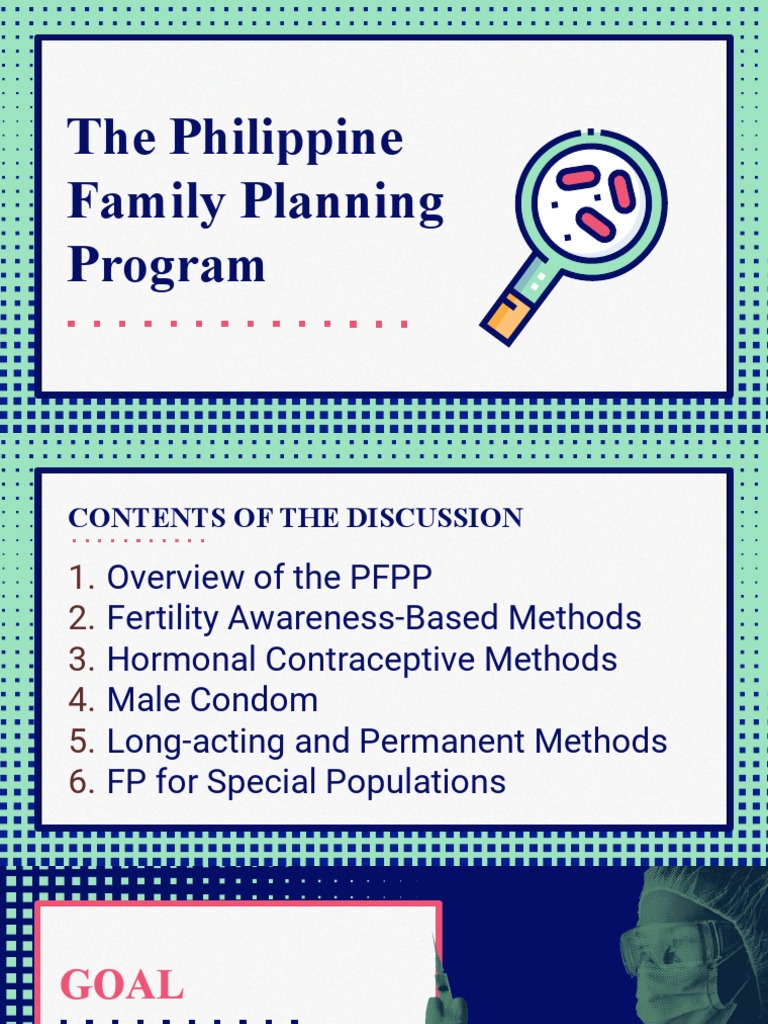 The Philippine Family Planning Program

CONTENTS OF THE DISCUSSION

1. Overview of the PFPP
2. Fertility Awareness-Based Methods
3. Hormonal Contraceptive Methods
4. Male Condom
5. Long-acting and Permanent Methods
6. FP for Special Populations

GOAL